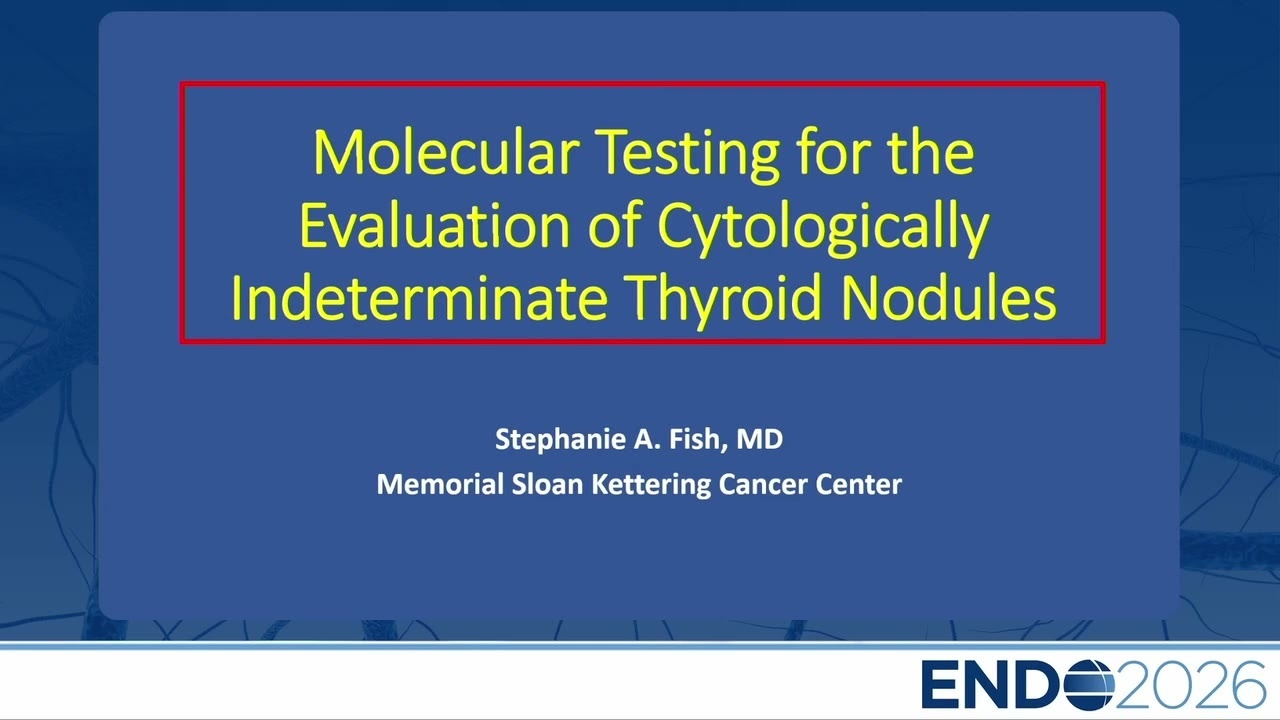 Molecular Testing for the Evaluation of Cytologically Indeterminate Thyroid Nodules

Stephanie A. Fish, MD
Memorial Sloan Kettering Cancer Center

ENDO2026